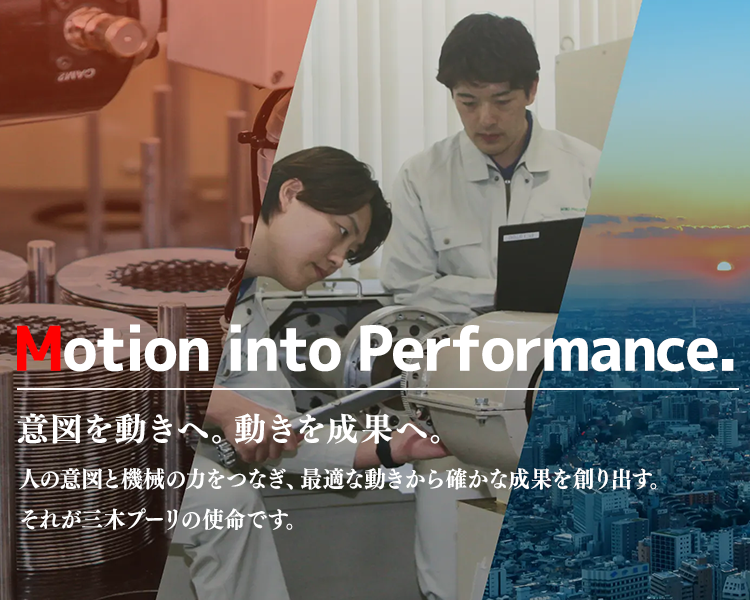 Motion into Performance.

意図を動きへ。動きを成果へ。

人の意図と機械の力をつなぎ、最適な動きから確かな成果を創り出す。
それが三木プーリの使命です。